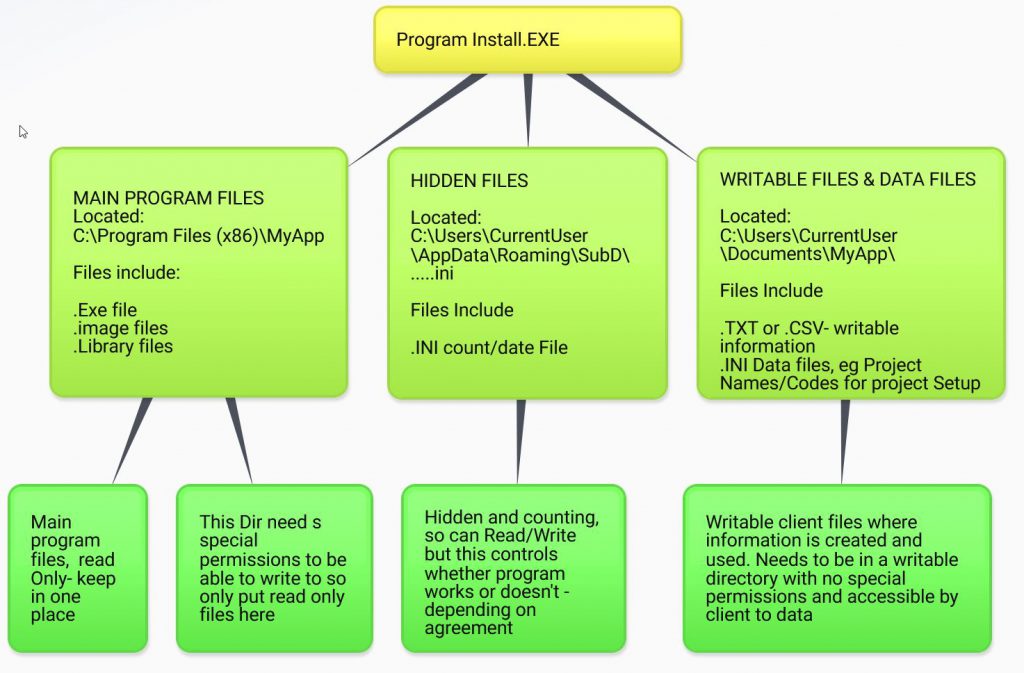 Program Install.EXE

MAIN PROGRAM FILES
Located:
C:\Program Files (x86)\MyApp

Files include:

.Exe file
.image files
.Library files

HIDDEN FILES

Located:
C:\Users\CurrentUser\AppData\Roaming\SubD\.....ini

Files Include

.INI count/date File

WRITABLE FILES & DATA FILES

Located:
C:\Users\CurrentUser\Documents\MyApp\

Files Include

.TXT or .CSV- writable information
.INI Data files, eg Project Names/Codes for project Setup

Main program files, read Only- keep in one place

This Dir need s special permissions to be able to write to so only put read only files here

Hidden and counting, so can Read/Write but this controls whether program works or doesn't - depending on agreement

Writable client files where information is created and used. Needs to be in a writable directory with no special permissions and accessible by client to data